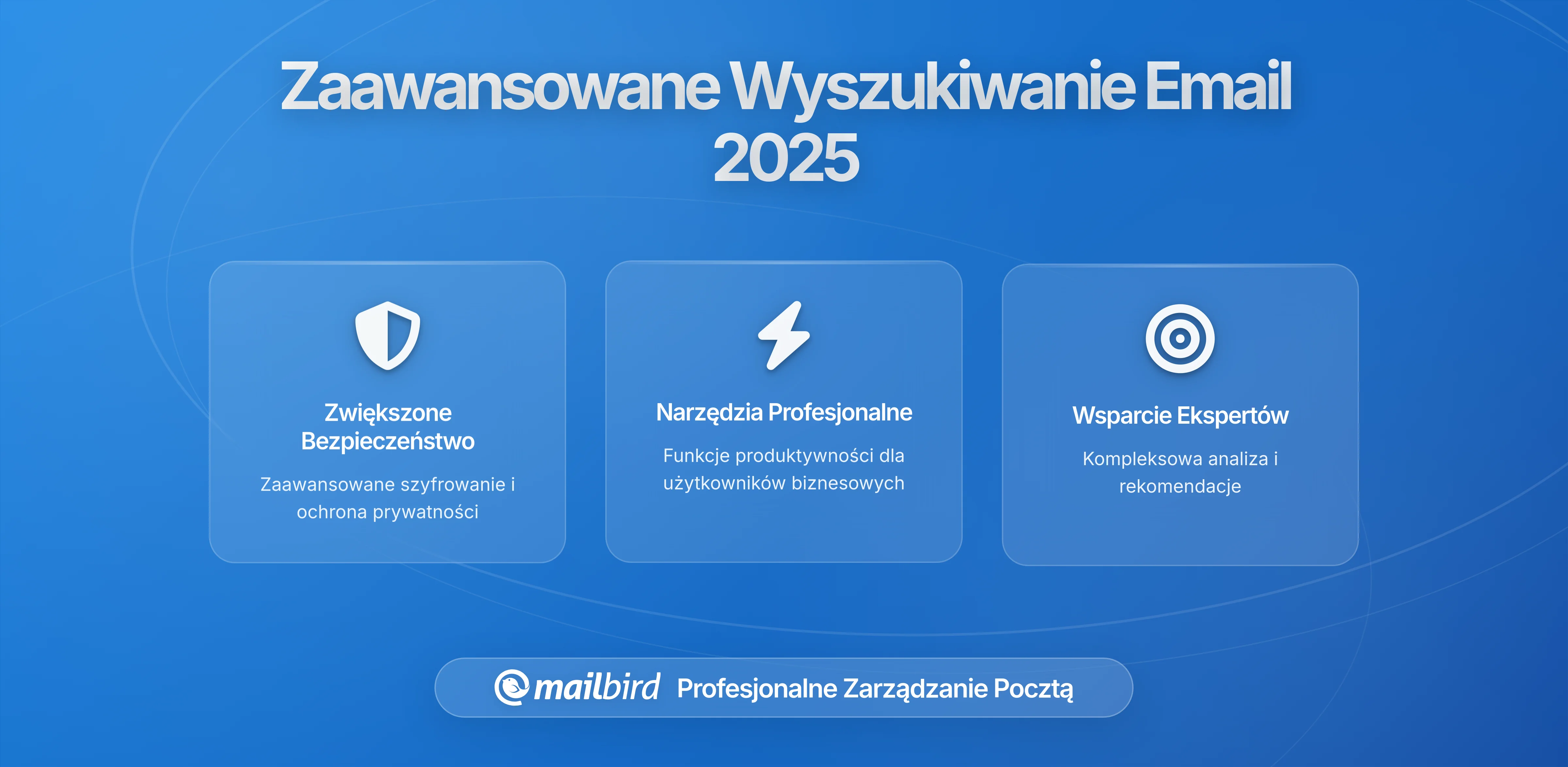 Zaawansowane Wyszukiwanie Email 2025

Zwiększone Bezpieczeństwo

Zaawansowane szyfrowanie i ochrona prywatności

Narzędzia Profesjonalne

Funkcje produktywności dla użytkowników biznesowych

Wsparcie Ekspertów

Kompleksowa analiza i rekomendacje

mailbird Profesjonalne Zarządzanie Pocztą